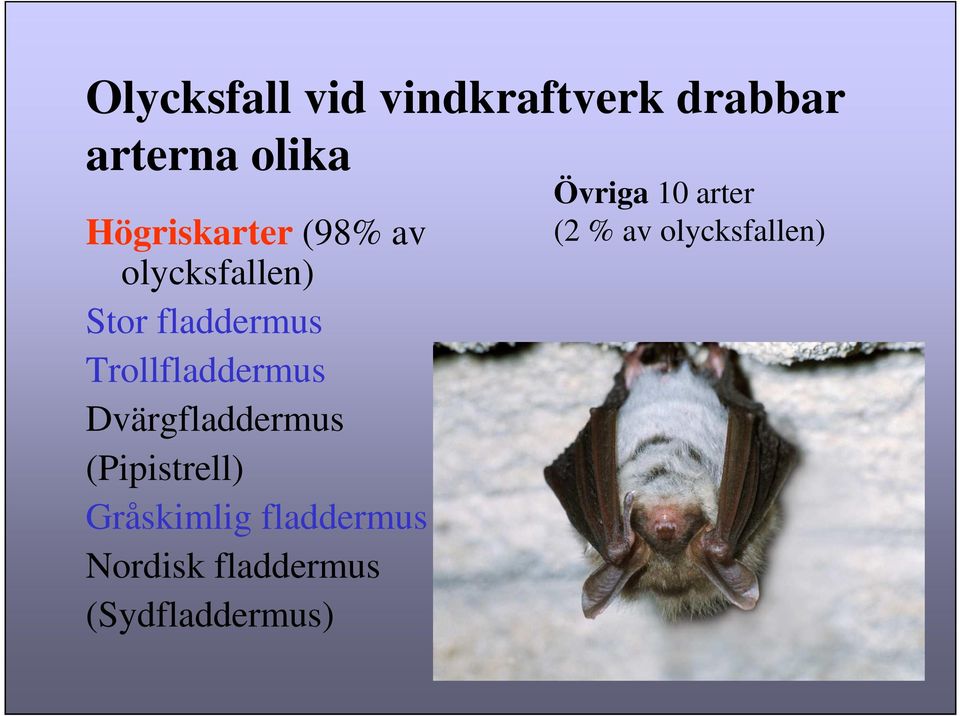 Olycksfall vid vindkraftverk drabbar arterna olika

Högriskarter (98% av olycksfallen)
Stor fladdermus
Trollfladdermus
Dvärgfladdermus
(Pipistrell)
Gråskimlig fladdermus
Nordisk fladdermus
(Sydfladdermus)

Övriga 10 arter
(2 % av olycksfallen)